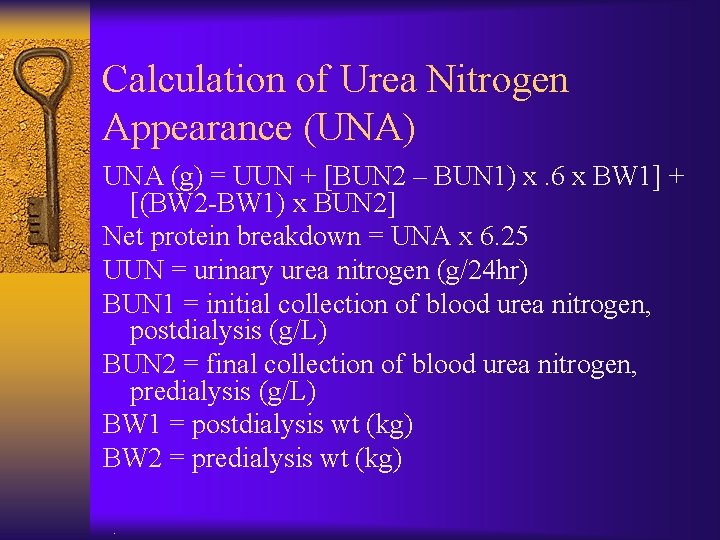 Calculation of Urea Nitrogen Appearance (UNA)

UNA (g) = UUN + [BUN2 – BUN1) x .6 x BW1] + [(BW2-BW1) x BUN2]

Net protein breakdown = UNA x 6.25

UUN = urinary urea nitrogen (g/24hr)

BUN1 = initial collection of blood urea nitrogen, postdialysis (g/L)

BUN2 = final collection of blood urea nitrogen, predialysis (g/L)

BW1 = postdialysis wt (kg)

BW2 = predialysis wt (kg)